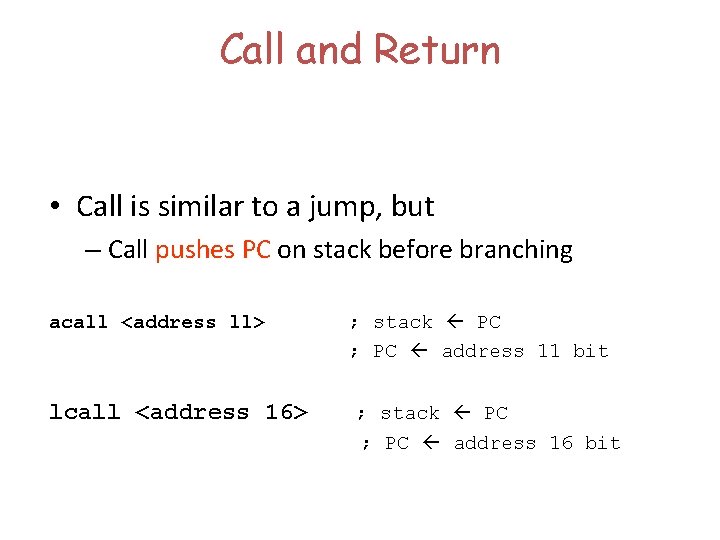 Call and Return

• Call is similar to a jump, but
– Call pushes PC on stack before branching

acall <address 11> ; stack ← PC
; PC ← address 11 bit

lcall <address 16> ; stack ← PC
; PC ← address 16 bit